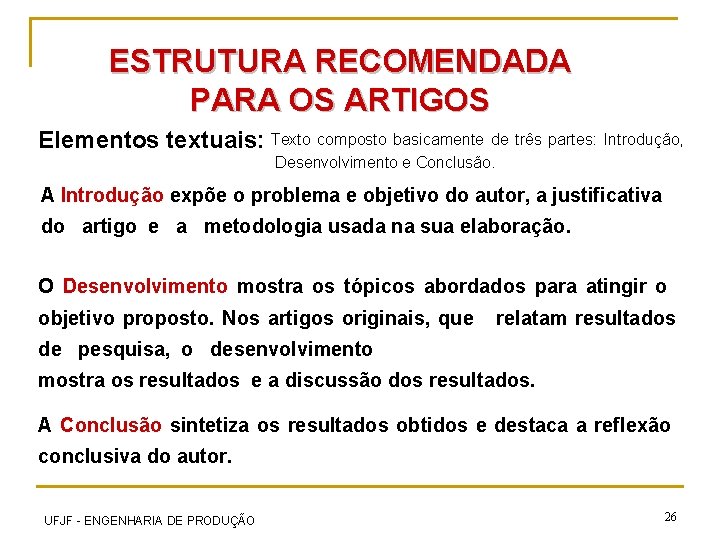 ESTRUTURA RECOMENDADA
PARA OS ARTIGOS

Elementos textuais: Texto composto basicamente de três partes: Introdução, Desenvolvimento e Conclusão.

A Introdução expõe o problema e objetivo do autor, a justificativa do artigo e a metodologia usada na sua elaboração.

O Desenvolvimento mostra os tópicos abordados para atingir o objetivo proposto. Nos artigos originais, que relatam resultados de pesquisa, o desenvolvimento
mostra os resultados e a discussão dos resultados.

A Conclusão sintetiza os resultados obtidos e destaca a reflexão conclusiva do autor.

UFJF - ENGENHARIA DE PRODUÇÃO

26